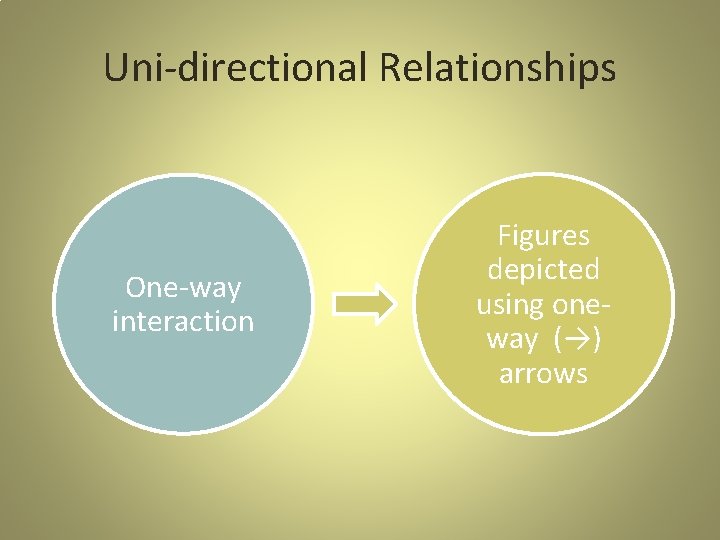 Uni-directional Relationships

One-way interaction

Figures depicted using one-way (→) arrows